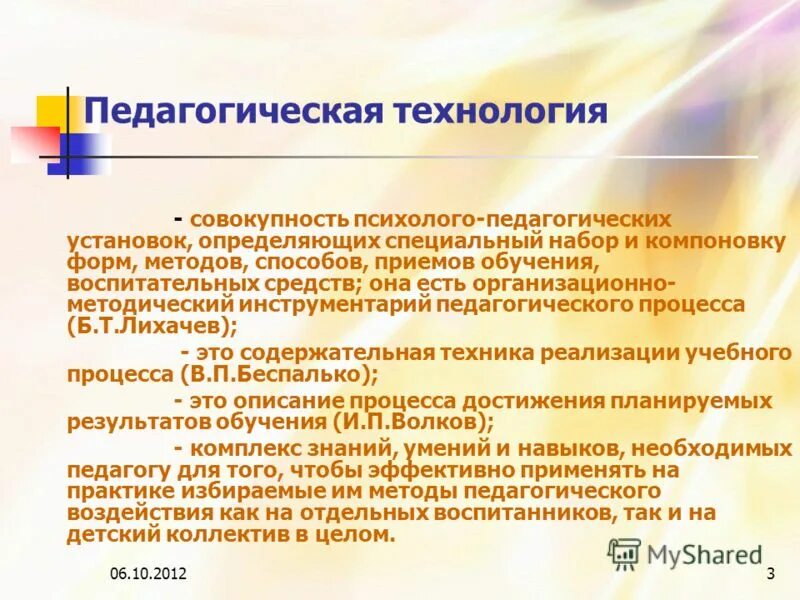 Педагогическая технология

- совокупность психолого-педагогических установок, определяющих специальный набор и компоновку форм, методов, способов, приемов обучения, воспитательных средств; она есть организационно-методический инструментарий педагогического процесса (Б.Т.Лихачев);

- это содержательная техника реализации учебного процесса (В.П.Беспалько);

- это описание процесса достижения планируемых результатов обучения (И.П.Волков);

- комплекс знаний, умений и навыков, необходимых педагогу для того, чтобы эффективно применять на практике избираемые им методы педагогического воздействия как на отдельных воспитанников, так и на детский коллектив в целом.

MyShared

06.10.2012

3